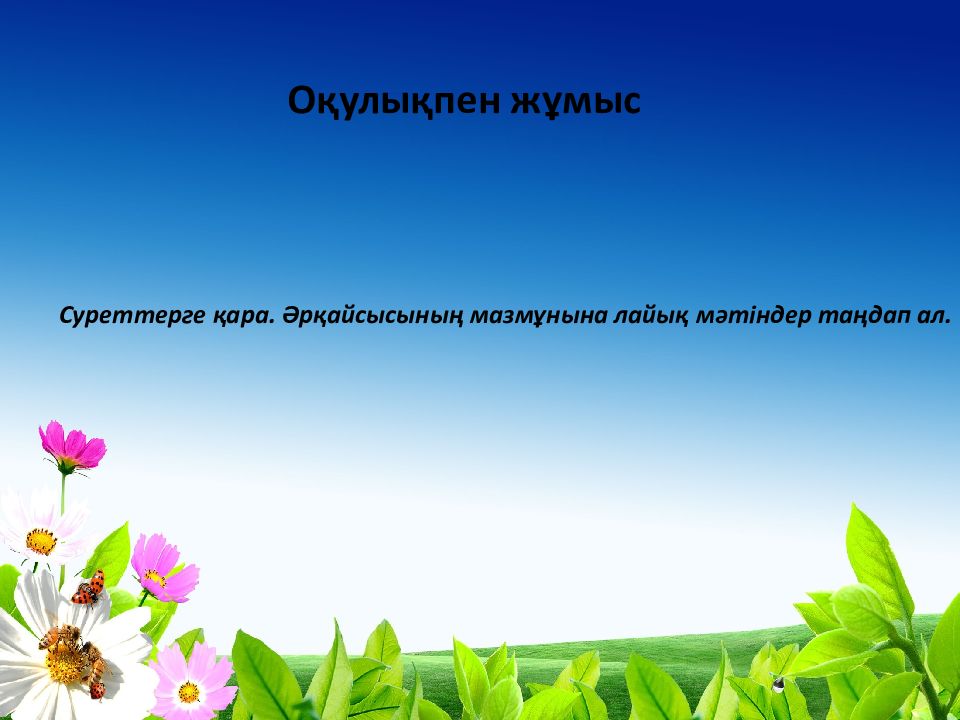 Оқулықпен жұмыс

Суреттерге қара. Әрқайсысының мазмұнына лайық мәтіндер таңдап ал.